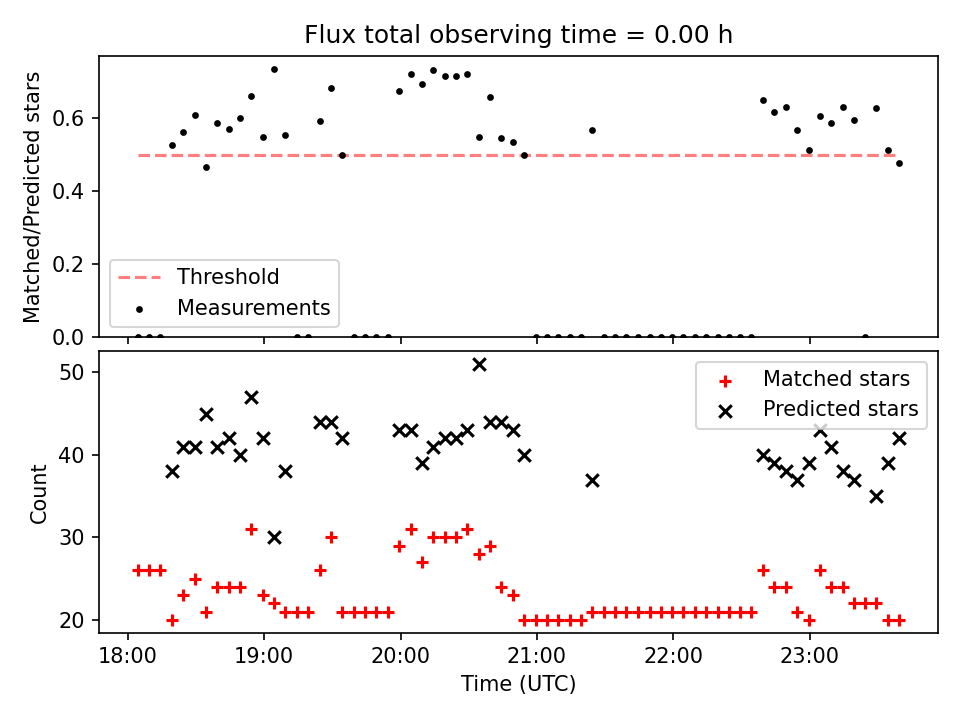 Flux total observing time = 0.00 h

Matched/Predicted stars

0.6
0.4
0.2
0.0

Threshold
Measurements

Count

50
40
30
20

Matched stars
Predicted stars

18:00
19:00
20:00
21:00
22:00
23:00

Time (UTC)